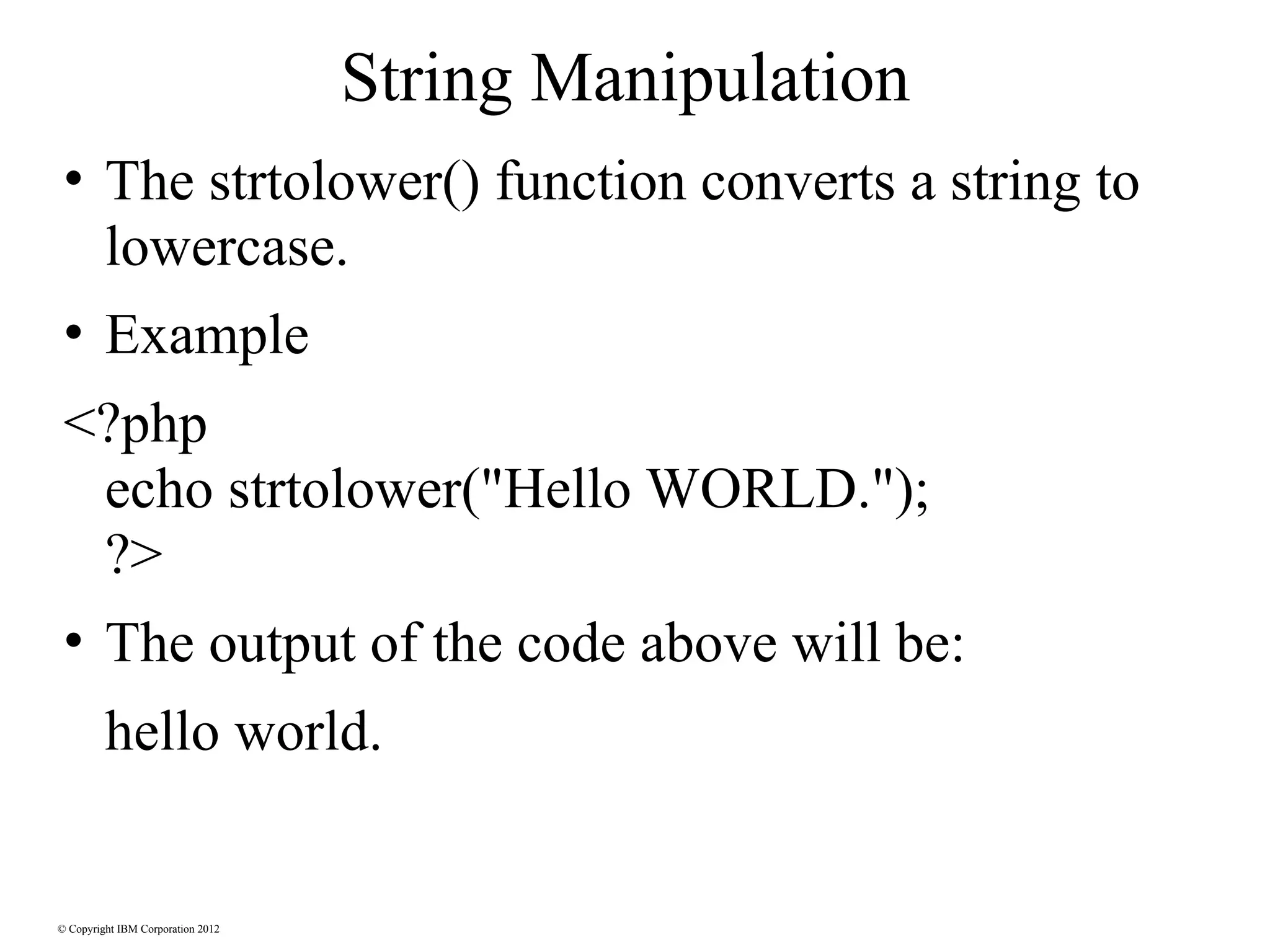 String Manipulation

• The strtolower() function converts a string to lowercase.

• Example

<?php
echo strtolower("Hello WORLD.");
?>

• The output of the code above will be:

hello world.

© Copyright IBM Corporation 2012